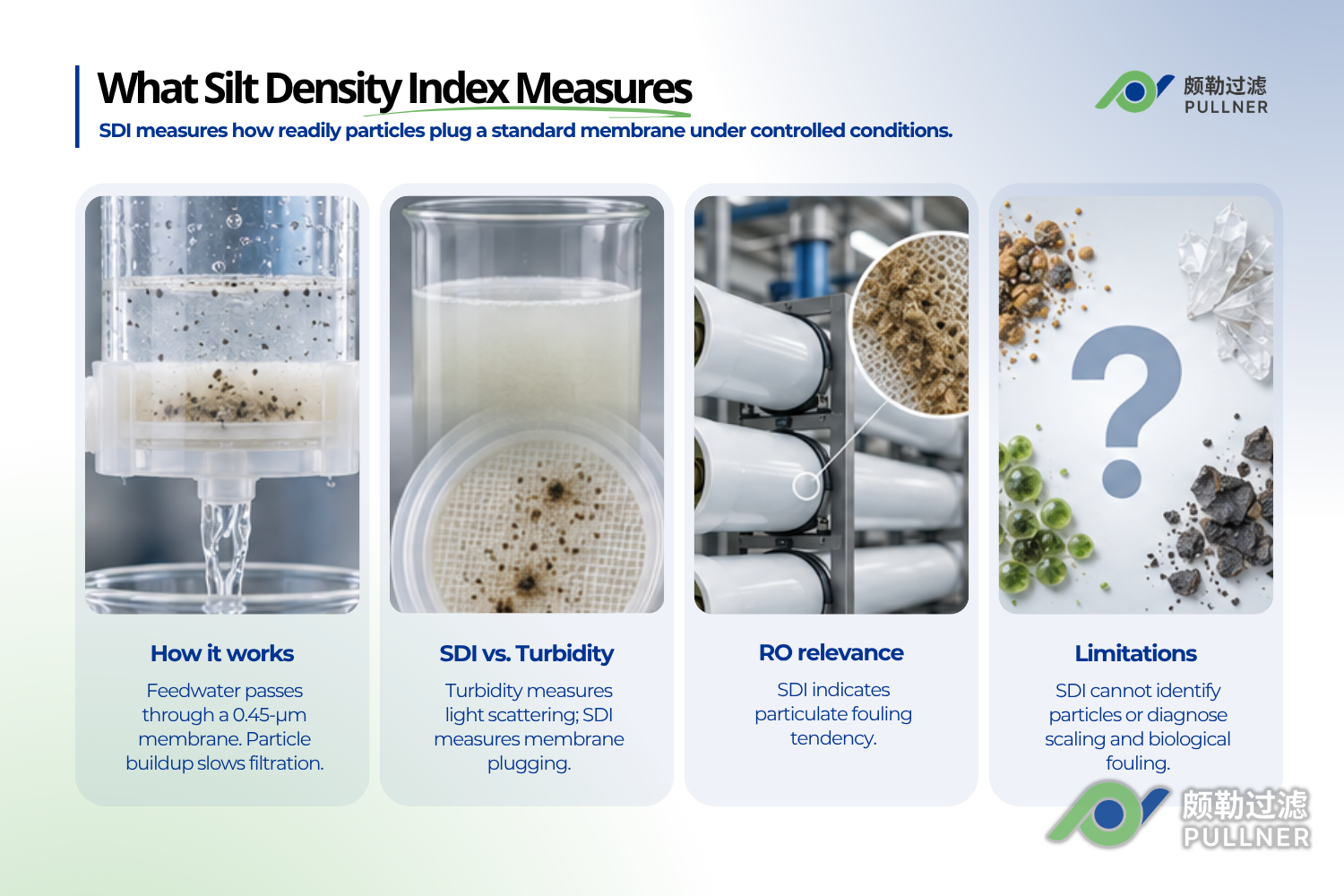 What Silt Density Index Measures

SDI measures how readily particles plug a standard membrane under controlled conditions.

颇勒过滤
PULLNER

How it works

Feedwater passes through a 0.45-µm membrane. Particle buildup slows filtration.

SDI vs. Turbidity

Turbidity measures light scattering; SDI measures membrane plugging.

RO relevance

SDI indicates particulate fouling tendency.

Limitations

SDI cannot identify particles or diagnose scaling and biological fouling.

颇勒过滤
PULLNER